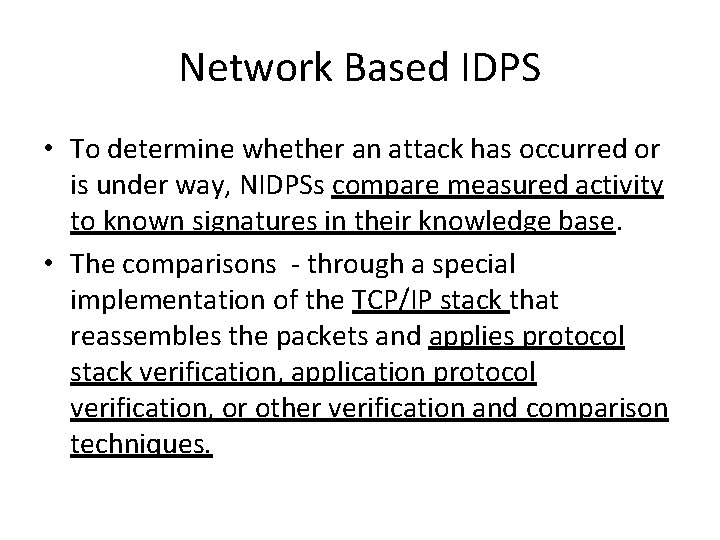 Network Based IDPS

• To determine whether an attack has occurred or is under way, NIDPSs compare measured activity to known signatures in their knowledge base.

• The comparisons - through a special implementation of the TCP/IP stack that reassembles the packets and applies protocol stack verification, application protocol verification, or other verification and comparison techniques.